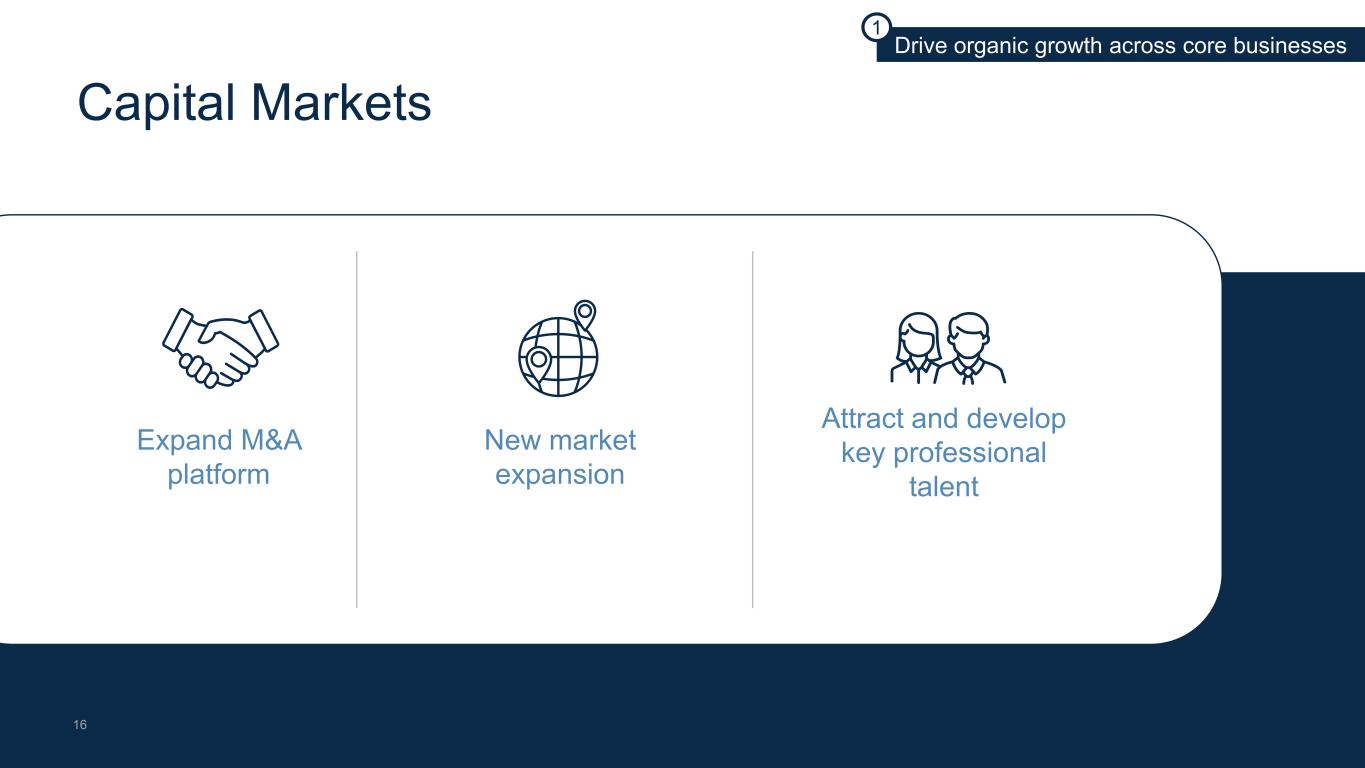 1 Drive organic growth across core businesses

Capital Markets

Expand M&A platform

New market expansion

Attract and develop key professional talent

16